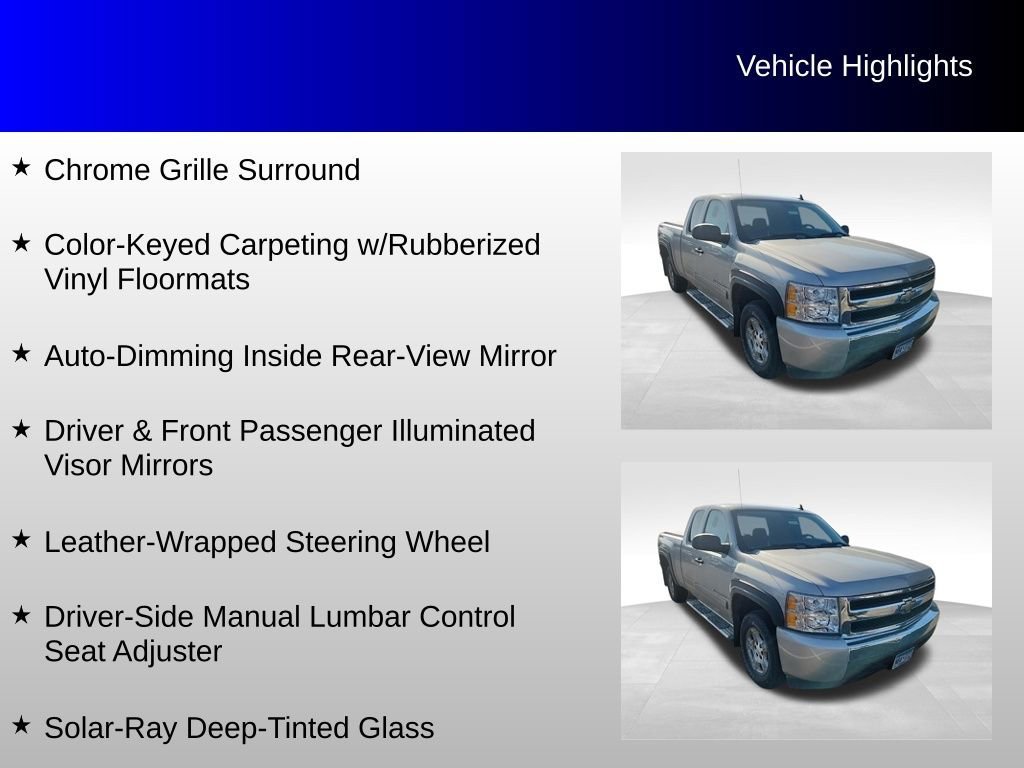 Vehicle Highlights

★ Chrome Grille Surround

★ Color-Keyed Carpeting w/Rubberized Vinyl Floormats

★ Auto-Dimming Inside Rear-View Mirror

★ Driver & Front Passenger Illuminated Visor Mirrors

★ Leather-Wrapped Steering Wheel

★ Driver-Side Manual Lumbar Control Seat Adjuster

★ Solar-Ray Deep-Tinted Glass